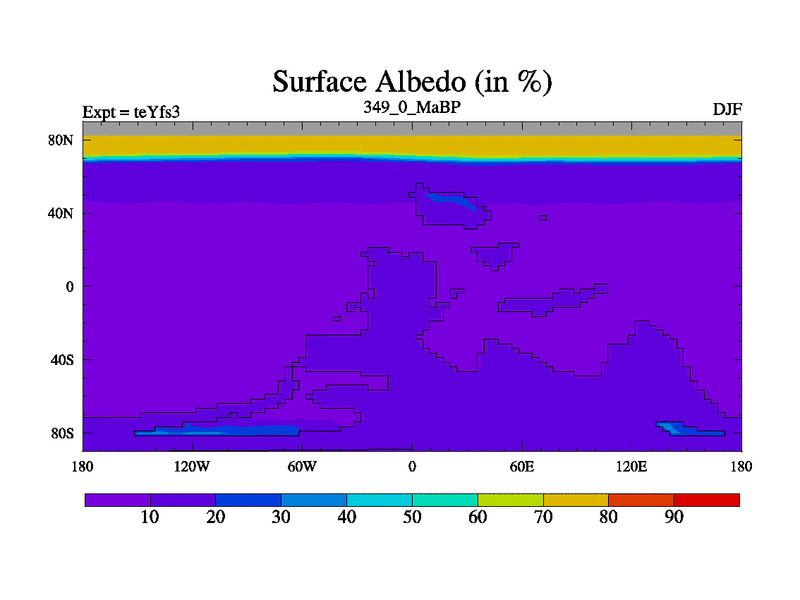 Surface Albedo (in %)

Expt = teYfs3

349_0_MaBP

DJF

80N

40N

0

40S

80S

180

120W

60W

0

60E

120E

180

10

20

30

40

50

60

70

80

90